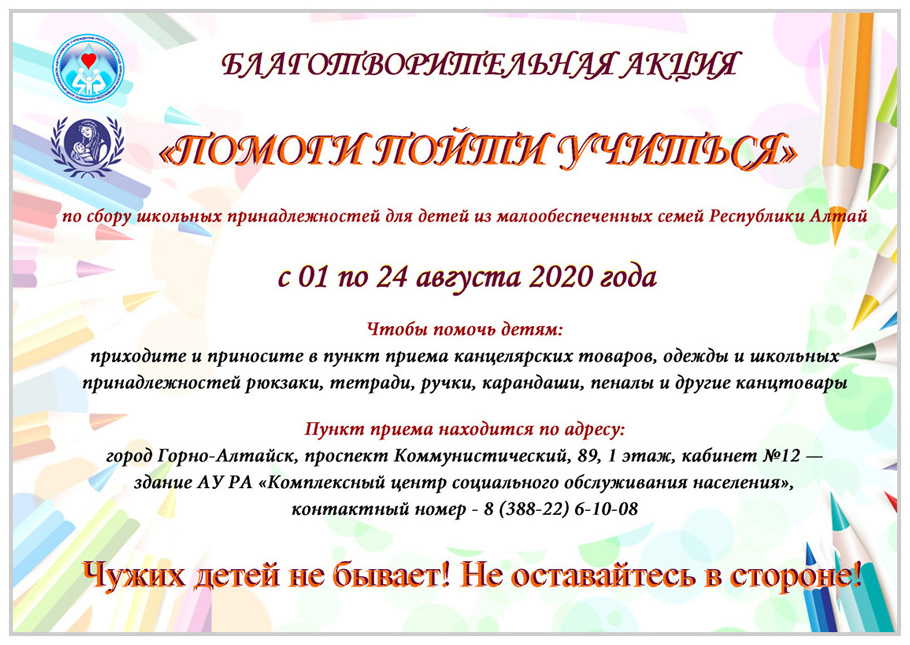 БЛАГОТВОРИТЕЛЬНАЯ АКЦИЯ

«ПОМОГИ ПОЙТИ УЧИТЬСЯ»

по сбору школьных принадлежностей для детей из малообеспеченных семей Республики Алтай

с 01 по 24 августа 2020 года

Чтобы помочь детям:
приходите и приносите в пункт приема канцелярских товаров, одежды и школьных принадлежностей рюкзаки, тетради, ручки, карандаши, пеналы и другие канцтовары

Пункт приема находится по адресу:
город Горно-Алтайск, проспект Коммунистический, 89, 1 этаж, кабинет №12 — здание АУ РА «Комплексный центр социального обслуживания населения», контактный номер - 8 (388-22) 6-10-08

Чужих детей не бывает! Не оставайтесь в стороне!